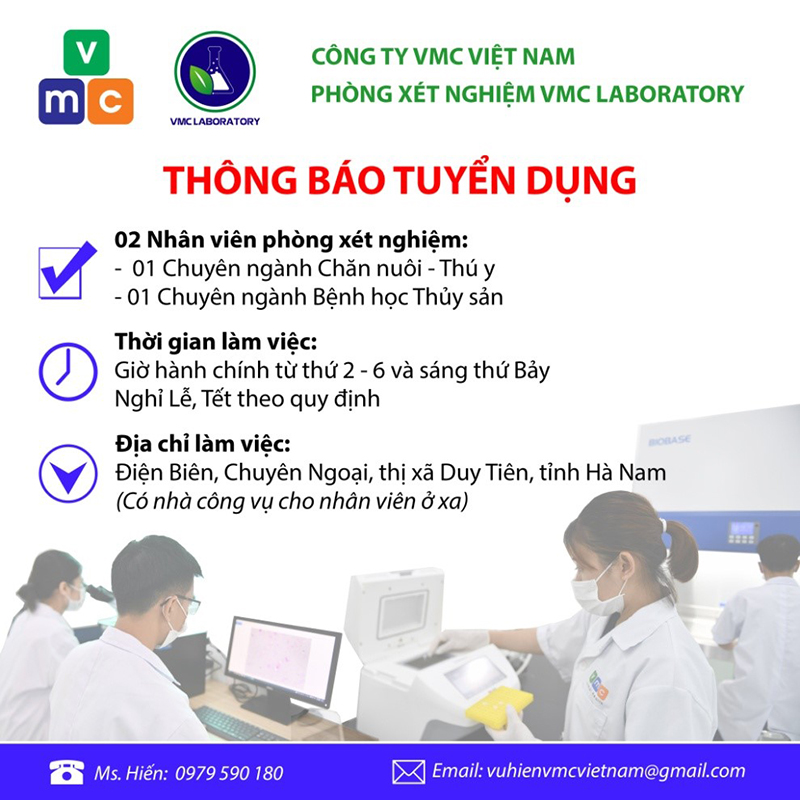 v
m c

VMC LABORATORY

CÔNG TY VMC VIỆT NAM
PHÒNG XÉT NGHIỆM VMC LABORATORY

THÔNG BÁO TUYỂN DỤNG

02 Nhân viên phòng xét nghiệm:
- 01 Chuyên ngành Chăn nuôi - Thú y
- 01 Chuyên ngành Bệnh học Thủy sản

Thời gian làm việc:
Giờ hành chính từ thứ 2 - 6 và sáng thứ Bảy
Nghỉ Lễ, Tết theo quy định

Địa chỉ làm việc:
Điện Biên, Chuyên Ngoại, thị xã Duy Tiên, tỉnh Hà Nam
(Có nhà công vụ cho nhân viên ở xa)

BIOBASE

Ms. Hiền: 0979 590 180
Email: vuhienvmcvietnam@gmail.com